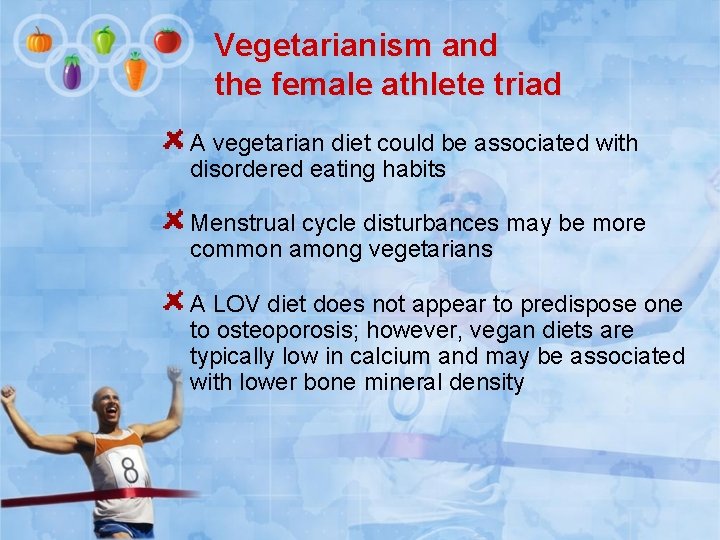 Vegetarianism and the female athlete triad

A vegetarian diet could be associated with disordered eating habits

Menstrual cycle disturbances may be more common among vegetarians

A LOV diet does not appear to predispose one to osteoporosis; however, vegan diets are typically low in calcium and may be associated with lower bone mineral density

8